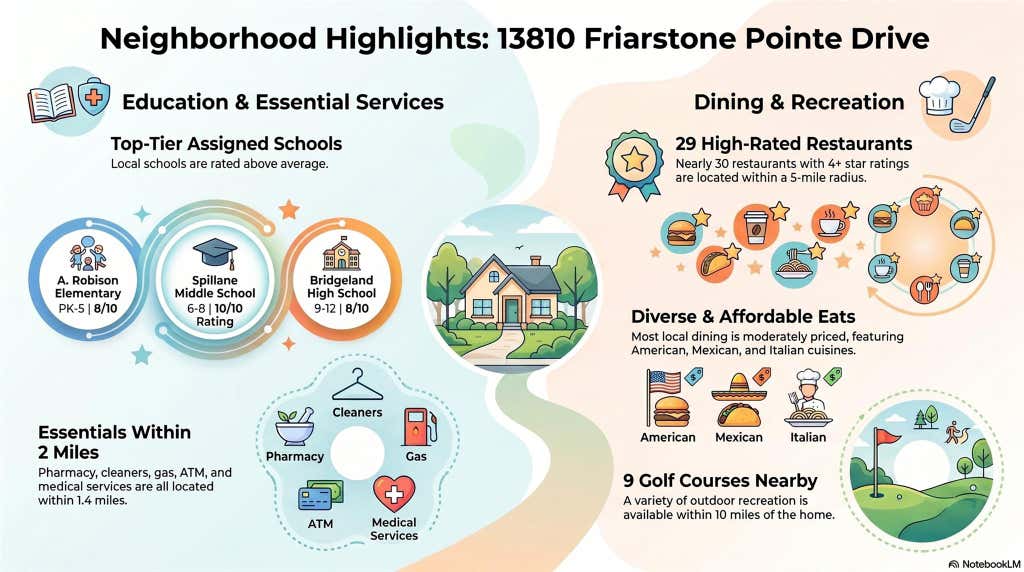 Neighborhood Highlights: 13810 Friarstone Pointe Drive

Education & Essential Services

Top-Tier Assigned Schools
Local schools are rated above average.

A. Robison Elementary
PK-5 | 8/10

Spillane Middle School
6-8 | 10/10 Rating

Bridgeland High School
9-12 | 8/10

Essentials Within 2 Miles
Pharmacy, cleaners, gas, ATM, and medical services are all located within 1.4 miles.

Cleaners
Pharmacy
Gas
ATM
Medical Services

Dining & Recreation

29 High-Rated Restaurants
Nearly 30 restaurants with 4+ star ratings are located within a 5-mile radius.

Diverse & Affordable Eats
Most local dining is moderately priced, featuring American, Mexican, and Italian cuisines.

American
Mexican
Italian

9 Golf Courses Nearby
A variety of outdoor recreation is available within 10 miles of the home.

NotebookLM